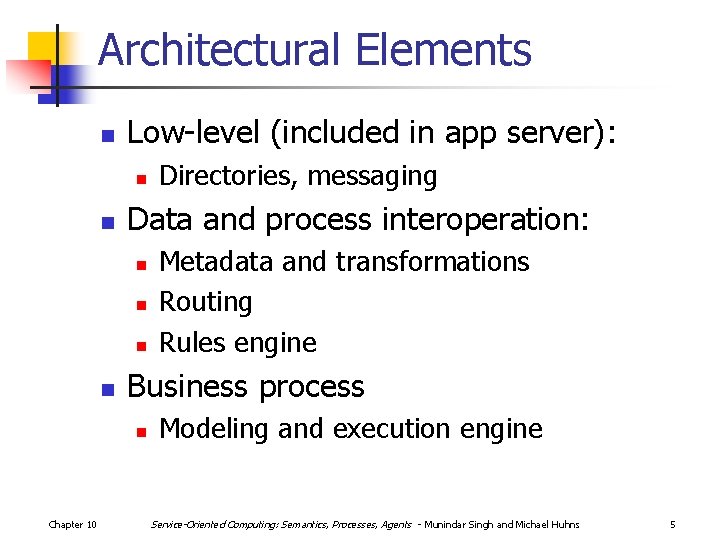 Architectural Elements

- Low-level (included in app server):
  - Directories, messaging
- Data and process interoperation:
  - Metadata and transformations
  - Routing
  - Rules engine
- Business process
  - Modeling and execution engine

Chapter 10 Service-Oriented Computing: Semantics, Processes, Agents - Munindar Singh and Michael Huhns 5